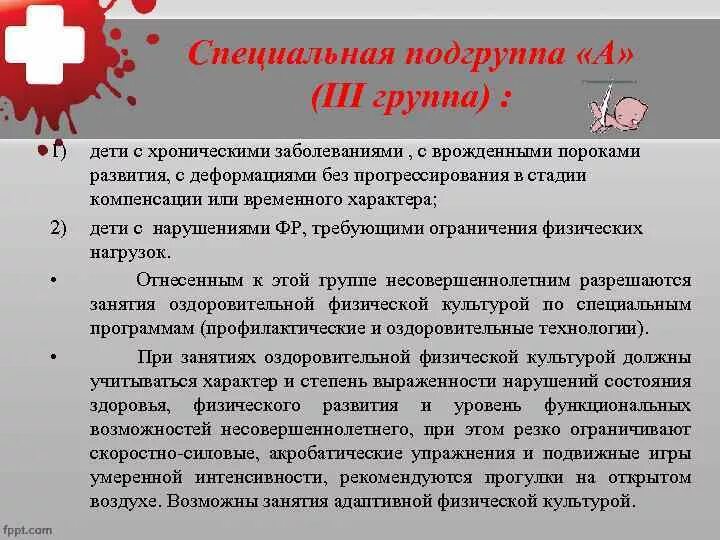 Специальная подгруппа «А» (III группа) :

1) дети с хроническими заболеваниями , с врожденными пороками развития, с деформациями без прогрессирования в стадии компенсации или временного характера;

2) дети с нарушениями ФР, требующими ограничения физических нагрузок.

• Отнесенным к этой группе несовершеннолетним разрешаются занятия оздоровительной физической культурой по специальным программам (профилактические и оздоровительные технологии).

• При занятиях оздоровительной физической культурой должны учитываться характер и степень выраженности нарушений состояния здоровья, физического развития и уровень функциональных возможностей несовершеннолетнего, при этом резко ограничивают скоростно-силовые, акробатические упражнения и подвижные игры умеренной интенсивности, рекомендуются прогулки на открытом воздухе. Возможны занятия адаптивной физической культурой.

fppt.com